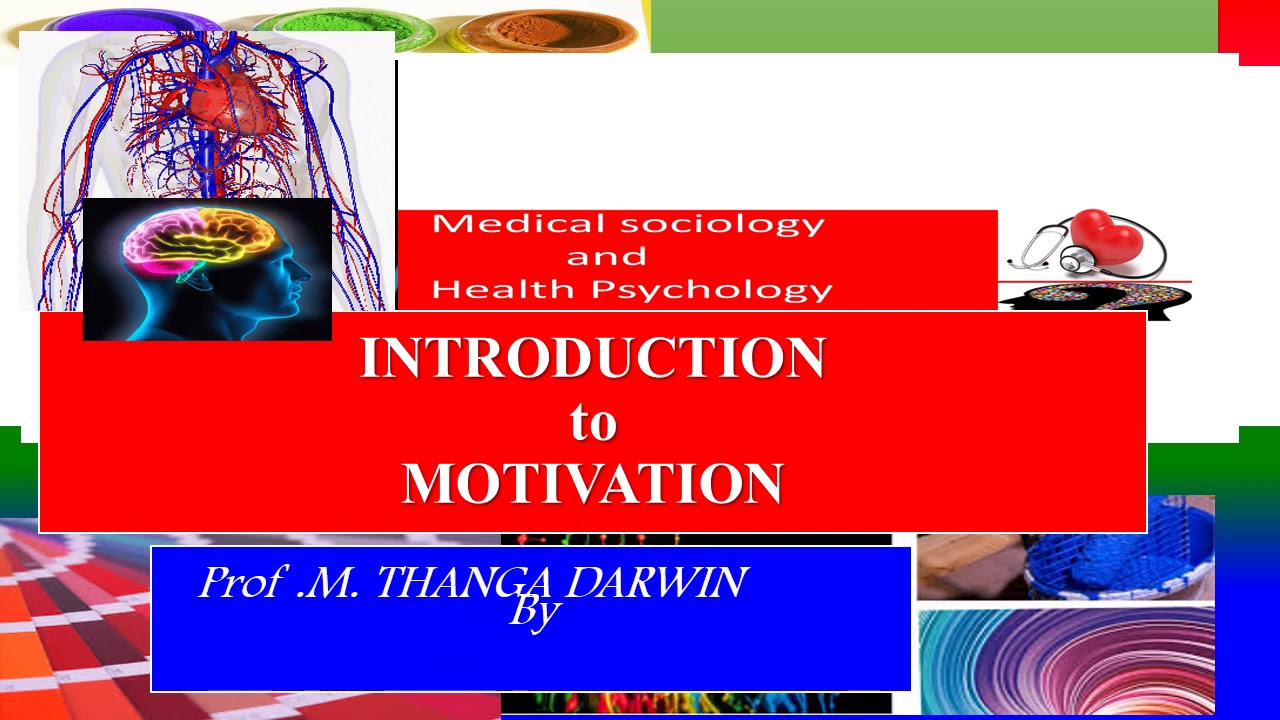 Medical sociology
and
Health Psychology

INTRODUCTION
to
MOTIVATION

Prof .M. THANGA DARWIN
By